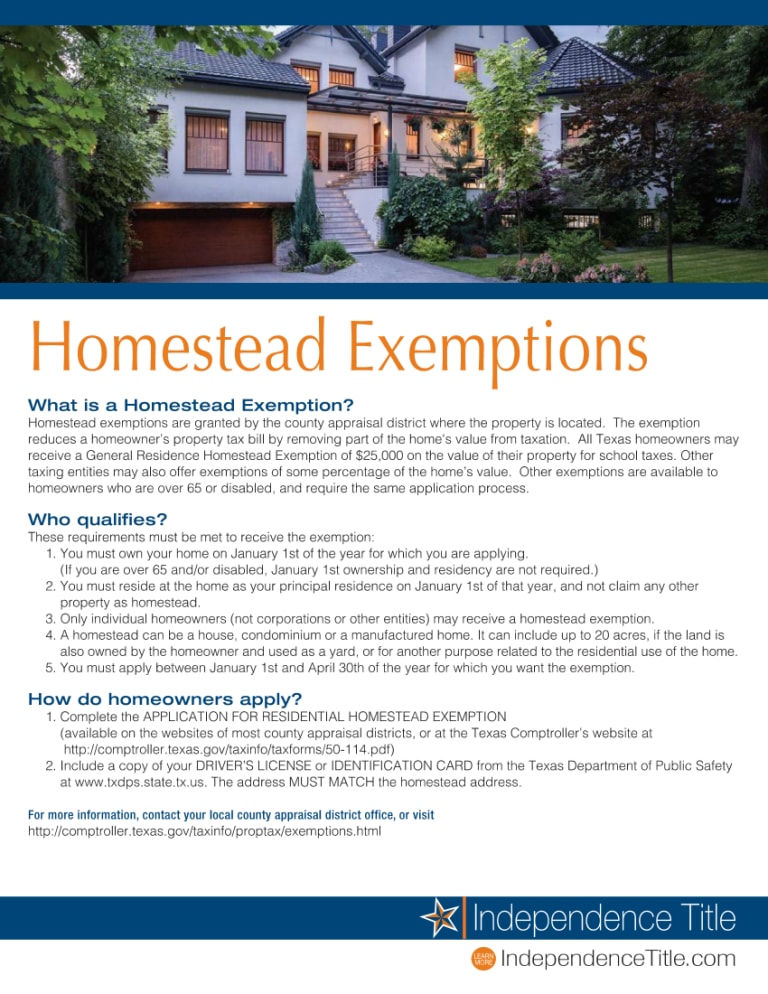 Homestead Exemptions

What is a Homestead Exemption?

Homestead exemptions are granted by the county appraisal district where the property is located. The exemption reduces a homeowner's property tax bill by removing part of the home's value from taxation. All Texas homeowners may receive a General Residence Homestead Exemption of $25,000 on the value of their property for school taxes. Other taxing entities may also offer exemptions of some percentage of the home's value. Other exemptions are available to homeowners who are over 65 or disabled, and require the same application process.

Who qualifies?

These requirements must be met to receive the exemption:
1. You must own your home on January 1st of the year for which you are applying. (If you are over 65 and/or disabled, January 1st ownership and residency are not required.)
2. You must reside at the home as your principal residence on January 1st of that year, and not claim any other property as homestead.
3. Only individual homeowners (not corporations or other entities) may receive a homestead exemption.
4. A homestead can be a house, condominium or a manufactured home. It can include up to 20 acres, if the land is also owned by the homeowner and used as a yard, or for another purpose related to the residential use of the home.
5. You must apply between January 1st and April 30th of the year for which you want the exemption.

How do homeowners apply?

1. Complete the APPLICATION FOR RESIDENTIAL HOMESTEAD EXEMPTION (available on the websites of most county appraisal districts, or at the Texas Comptroller's website at http://comptroller.texas.gov/taxinfo/taxforms/50-114.pdf)
2. Include a copy of your DRIVER'S LICENSE or IDENTIFICATION CARD from the Texas Department of Public Safety at www.txdps.state.tx.us. The address MUST MATCH the homestead address.

For more information, contact your local county appraisal district office, or visit http://comptroller.texas.gov/taxinfo/proptax/exemptions.html

Independence Title

LEARN MORE IndependenceTitle.com